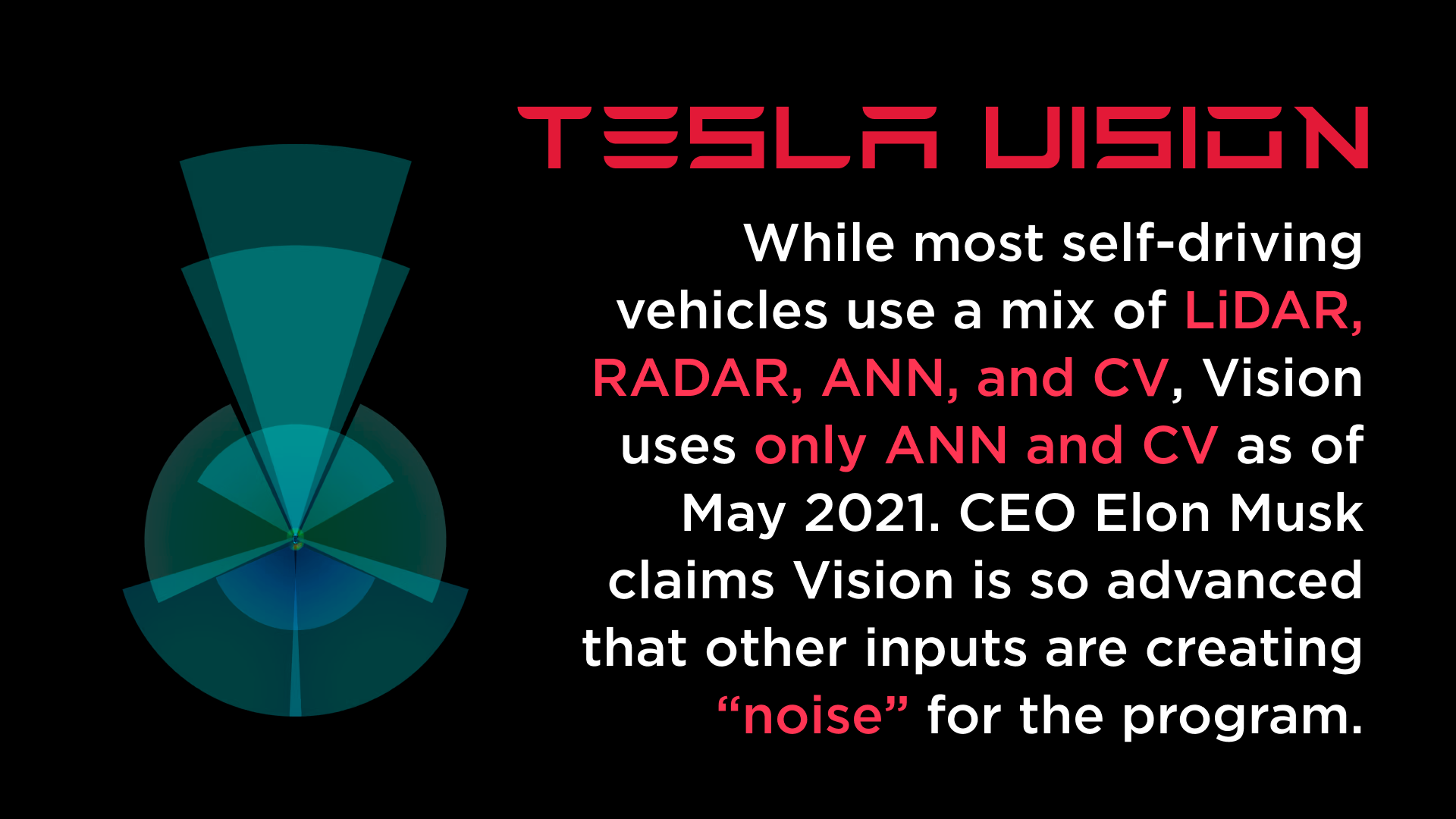 TESLA VISION

While most self-driving vehicles use a mix of LiDAR, RADAR, ANN, and CV, Vision uses only ANN and CV as of May 2021. CEO Elon Musk claims Vision is so advanced that other inputs are creating “noise” for the program.